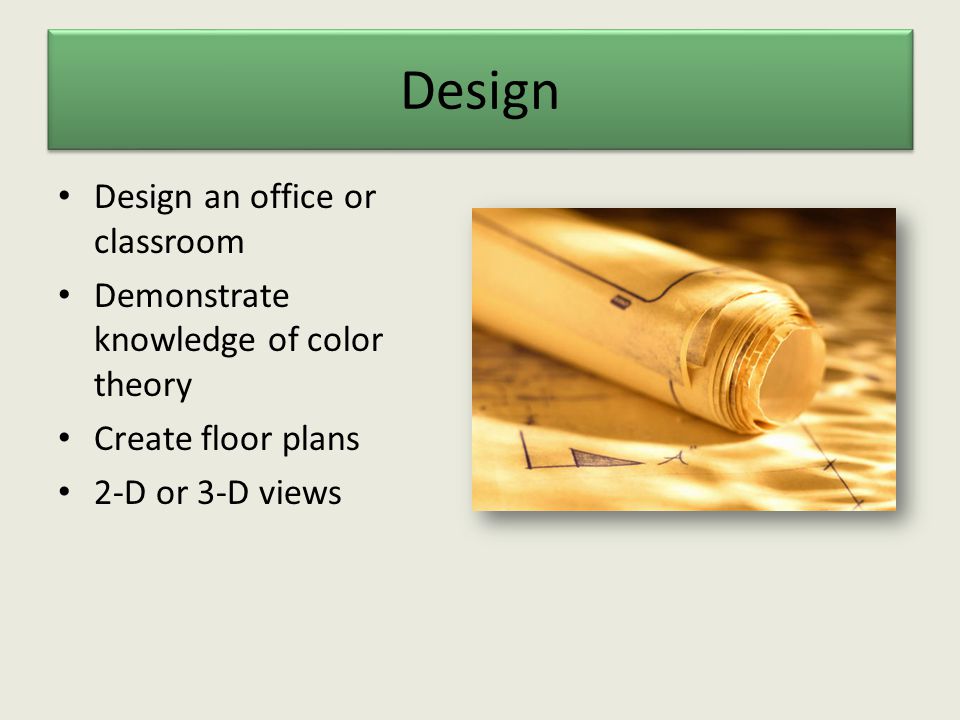 Design

• Design an office or classroom
• Demonstrate knowledge of color theory
• Create floor plans
• 2-D or 3-D views